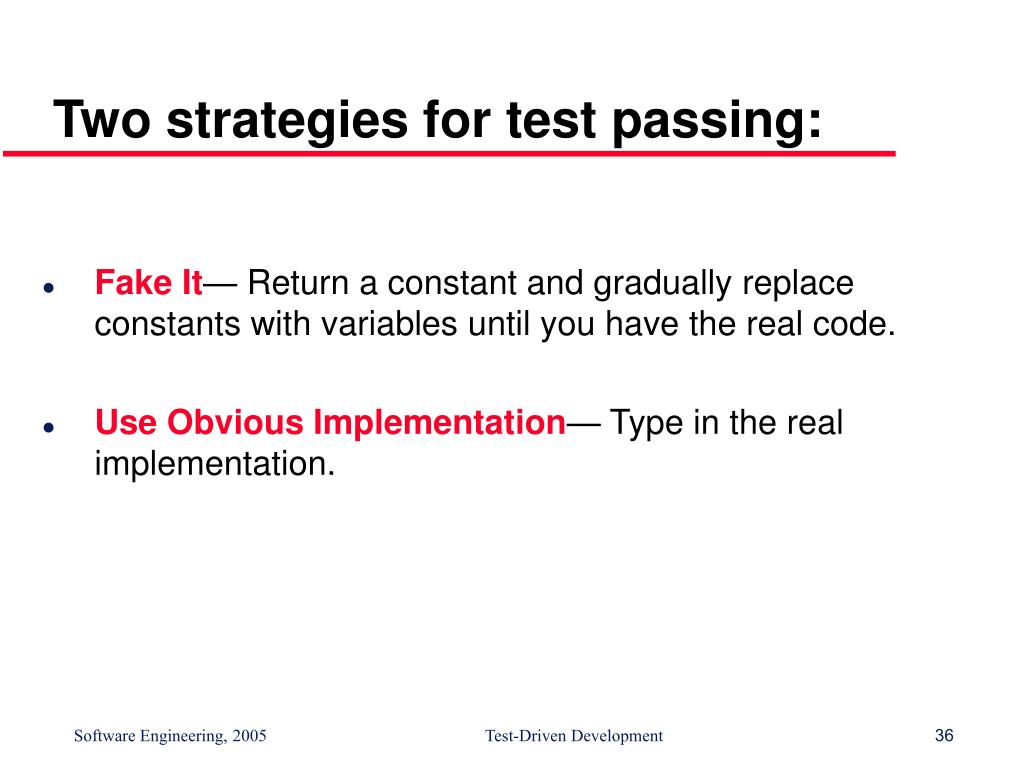 Two strategies for test passing:

- Fake It— Return a constant and gradually replace constants with variables until you have the real code.
- Use Obvious Implementation— Type in the real implementation.

Software Engineering, 2005
Test-Driven Development
36